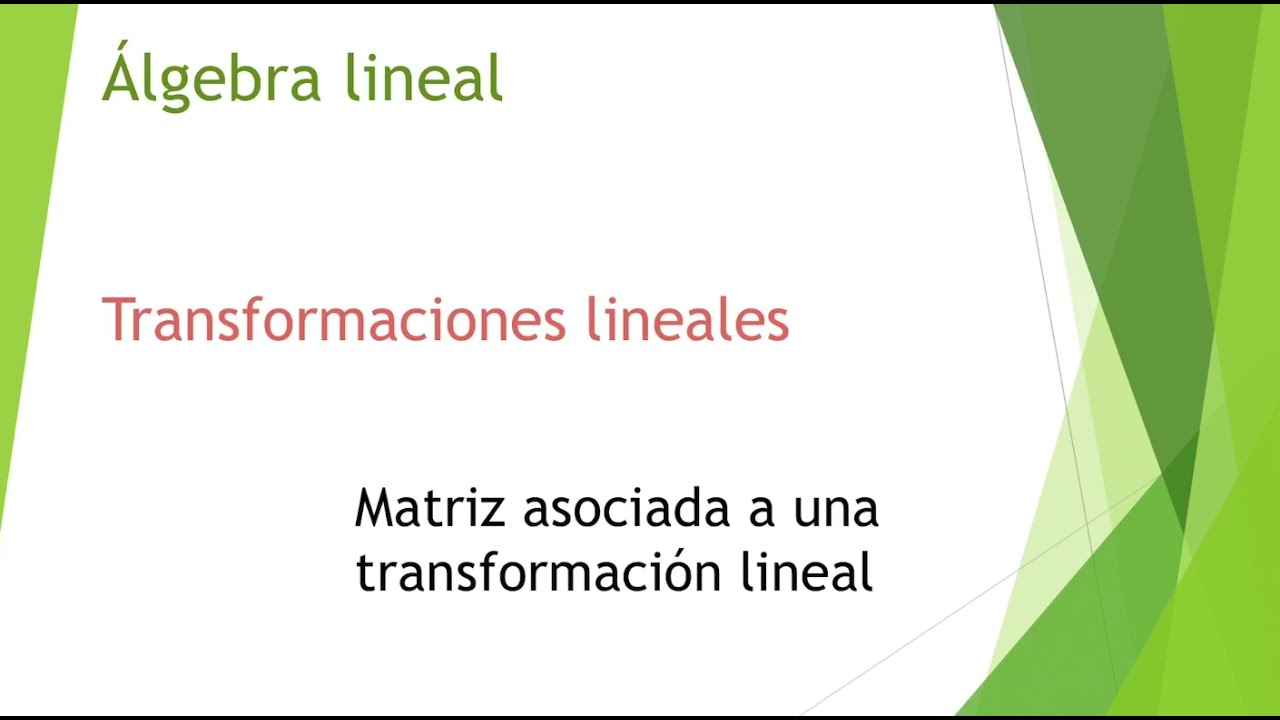 Álgebra lineal

Transformaciones lineales

Matriz asociada a una transformación lineal